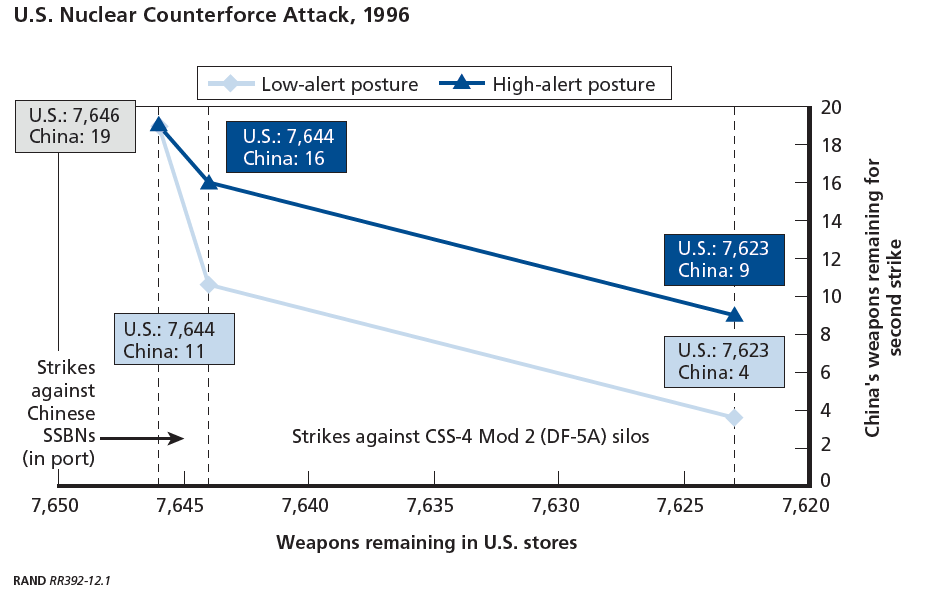 U.S. Nuclear Counterforce Attack, 1996

Low-alert posture
High-alert posture

U.S.: 7,646
China: 19

U.S.: 7,644
China: 16

U.S.: 7,623
China: 9

U.S.: 7,644
China: 11

U.S.: 7,623
China: 4

Strikes against Chinese SSBNs (in port)

Strikes against CSS-4 Mod 2 (DF-5A) silos

20
18
16
14
12
10
8
6
4
2
0

China's weapons remaining for second strike

7,650
7,645
7,640
7,635
7,630
7,625
7,620

Weapons remaining in U.S. stores

RAND RR392-12.1